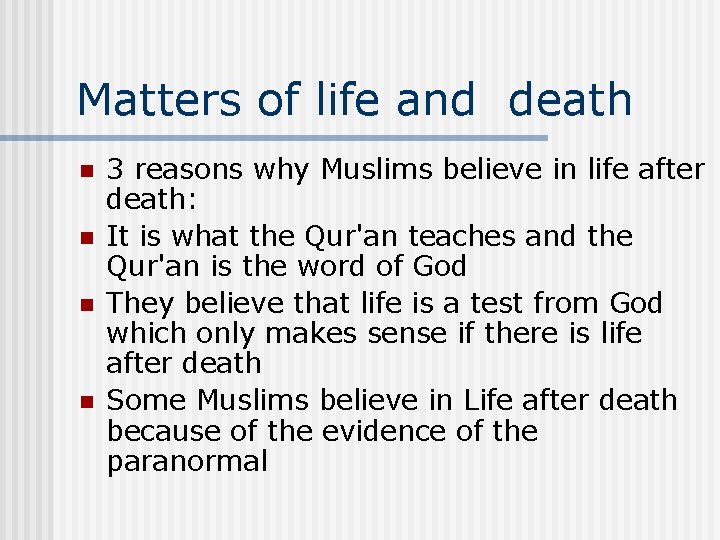 Matters of life and  death

- 3 reasons why Muslims believe in life after death:
- It is what the Qur'an teaches and the Qur'an is the word of God
- They believe that life is a test from God which only makes sense if there is life after death
- Some Muslims believe in Life after death because of the evidence of the paranormal